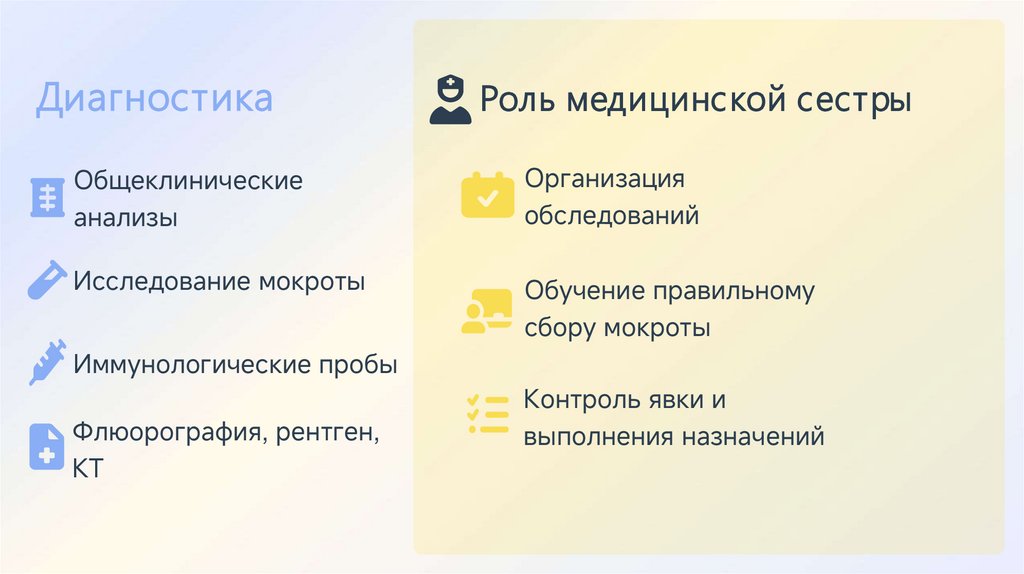 Диагностика

Общеклинические анализы

Исследование мокроты

Иммунологические пробы

Флюорография, рентген, КТ

Роль медицинской сестры

Организация обследований

Обучение правильному сбору мокроты

Контроль явки и выполнения назначений